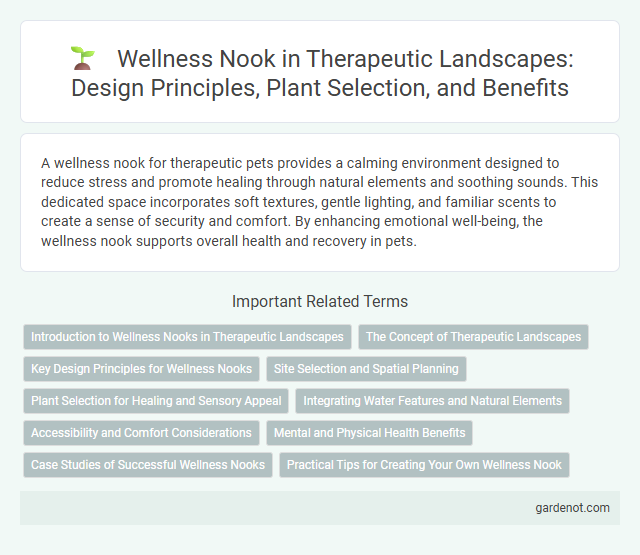 Wellness Nook in Therapeutic Landscapes: Design Principles, Plant Selection, and Benefits

A wellness nook for therapeutic pets provides a calming environment designed to reduce stress and promote healing through natural elements and soothing sounds. This dedicated space incorporates soft textures, gentle lighting, and familiar scents to create a sense of security and comfort. By enhancing emotional well-being, the wellness nook supports overall health and recovery in pets.

Important Related Terms

Introduction to Wellness Nooks in Therapeutic Landscapes

The Concept of Therapeutic Landscapes

Key Design Principles for Wellness Nooks

Site Selection and Spatial Planning

Plant Selection for Healing and Sensory Appeal

Integrating Water Features and Natural Elements

Accessibility and Comfort Considerations

Mental and Physical Health Benefits

Case Studies of Successful Wellness Nooks

Practical Tips for Creating Your Own Wellness Nook

gardenot.com